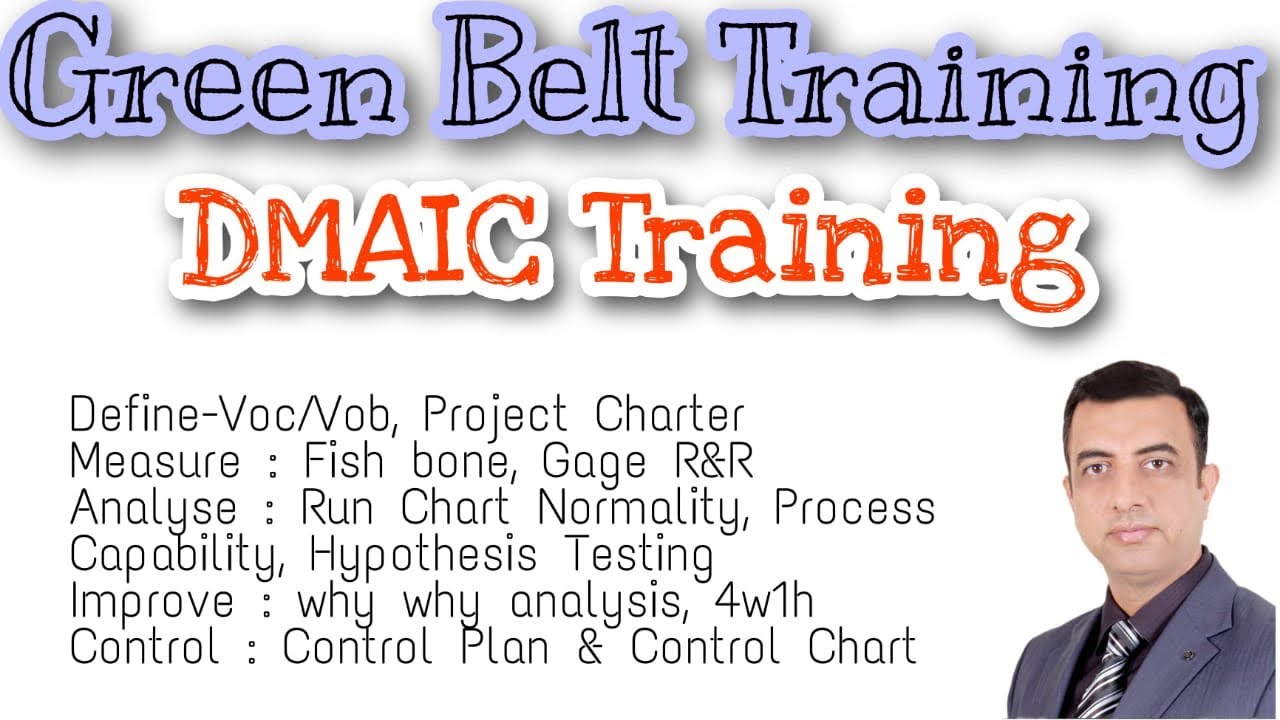 Green Belt Training

DMAIC Training

Define-Voc/Vob, Project Charter
Measure : Fish bone, Gage R&R
Analyse : Run Chart Normality, Process Capability, Hypothesis Testing
Improve : why why analysis, 4w1h
Control : Control Plan & Control Chart